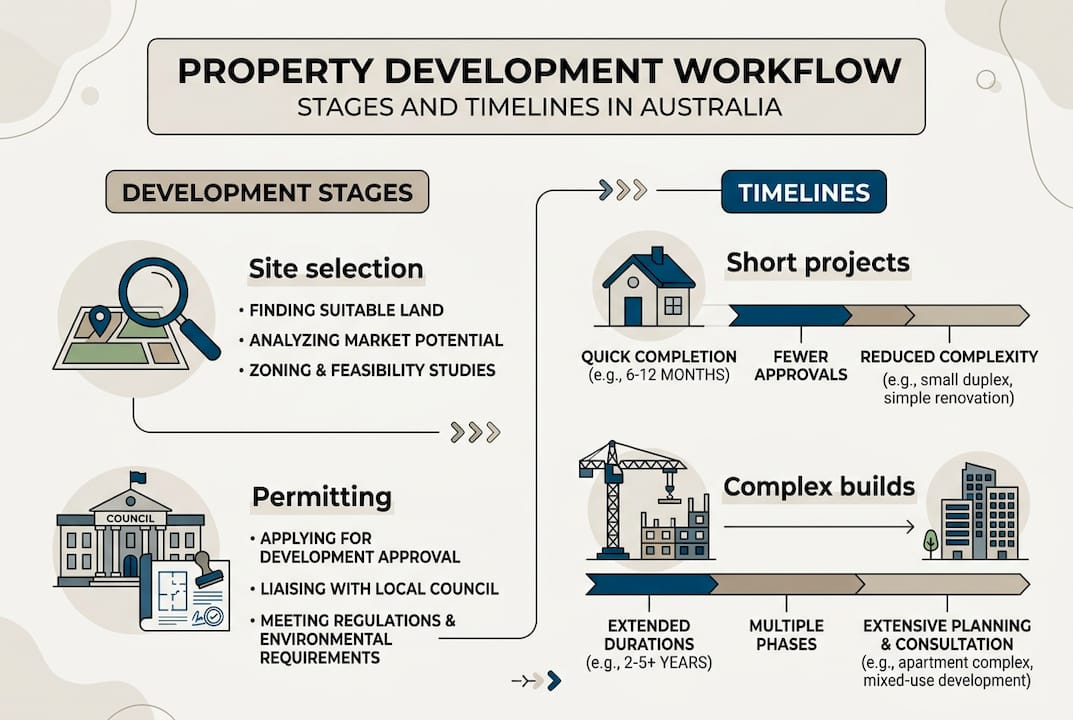 PROPERTY DEVELOPMENT WORKFLOW
STAGES AND TIMELINES IN AUSTRALIA

DEVELOPMENT STAGES

Site selection
• FINDING SUITABLE LAND
• ANALYZING MARKET POTENTIAL
• ZONING & FEASIBILITY STUDIES

COUNCIL

Permitting
• APPLYING FOR DEVELOPMENT APPROVAL
• LIAISING WITH LOCAL COUNCIL
• MEETING REGULATIONS & ENVIRONMENTAL REQUIREMENTS

TIMELINES

Short projects
QUICK COMPLETION (e.g., 6-12 MONTHS)
FEWER APPROVALS
REDUCED COMPLEXITY (e.g., small duplex, simple renovation)

Complex builds
EXTENDED DURATIONS (e.g., 2-5+ YEARS)
MULTIPLE PHASES
EXTENSIVE PLANNING & CONSULTATION (e.g., apartment complex, mixed-use development)